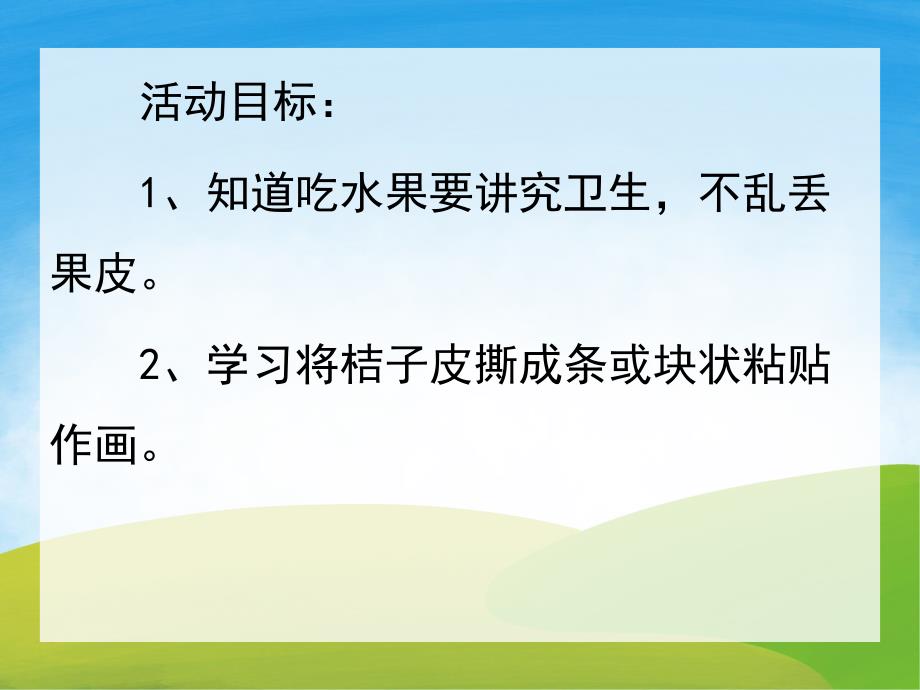 活动目标：

1、知道吃水果要讲究卫生，不乱丢果皮。

2、学习将桔子皮撕成条或块状粘贴作画。